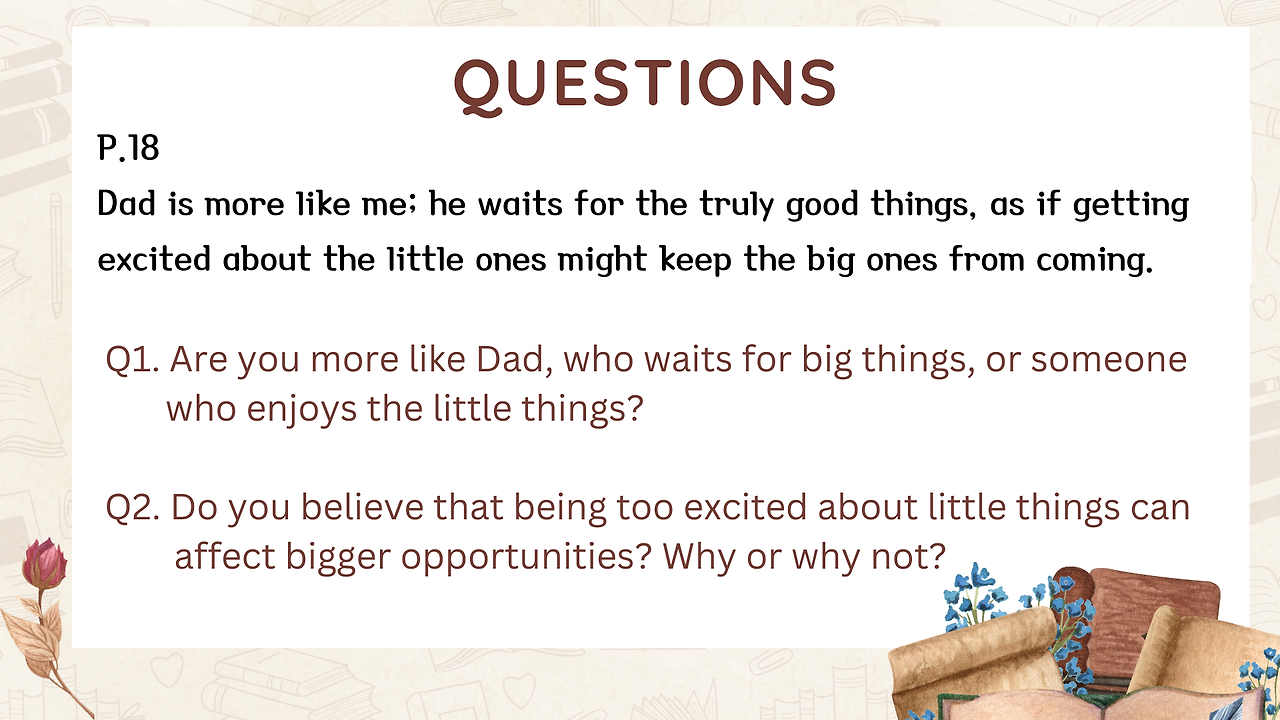 QUESTIONS

P.18

Dad is more like me; he waits for the truly good things, as if getting excited about the little ones might keep the big ones from coming.

Q1. Are you more like Dad, who waits for big things, or someone who enjoys the little things?

Q2. Do you believe that being too excited about little things can affect bigger opportunities? Why or why not?